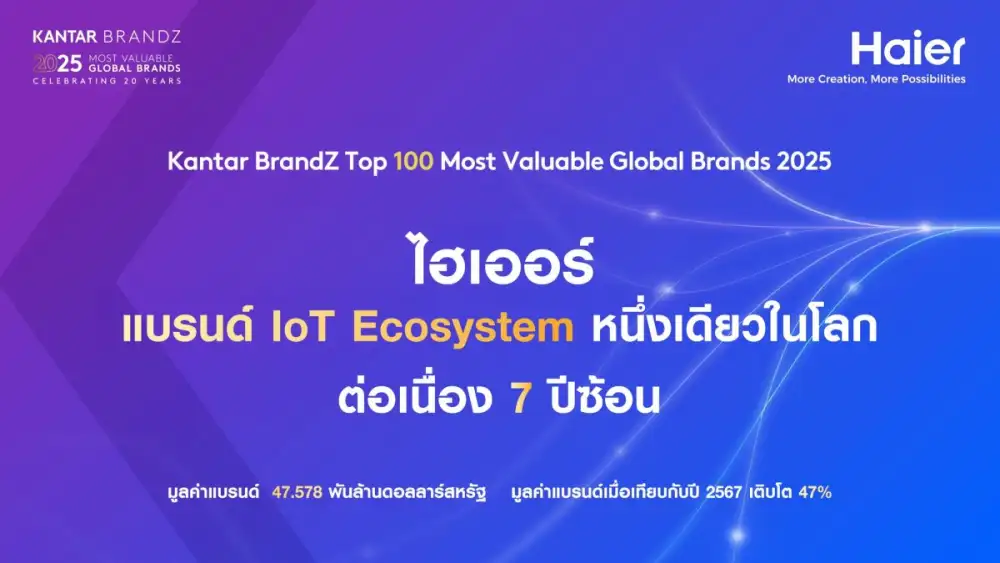 KANTAR BRANDZ
2025 MOST VALUABLE GLOBAL BRANDS
CELEBRATING 20 YEARS

Haier
More Creation, More Possibilities

Kantar BrandZ Top 100 Most Valuable Global Brands 2025

ไฮเออร์
แบรนด์ IoT Ecosystem หนึ่งเดียวในโลก
ต่อเนื่อง 7 ปีซ้อน

มูลค่าแบรนด์ 47.578 พันล้านดอลลาร์สหรัฐ มูลค่าแบรนด์เมื่อเทียบกับปี 2567 เติบโต 47%